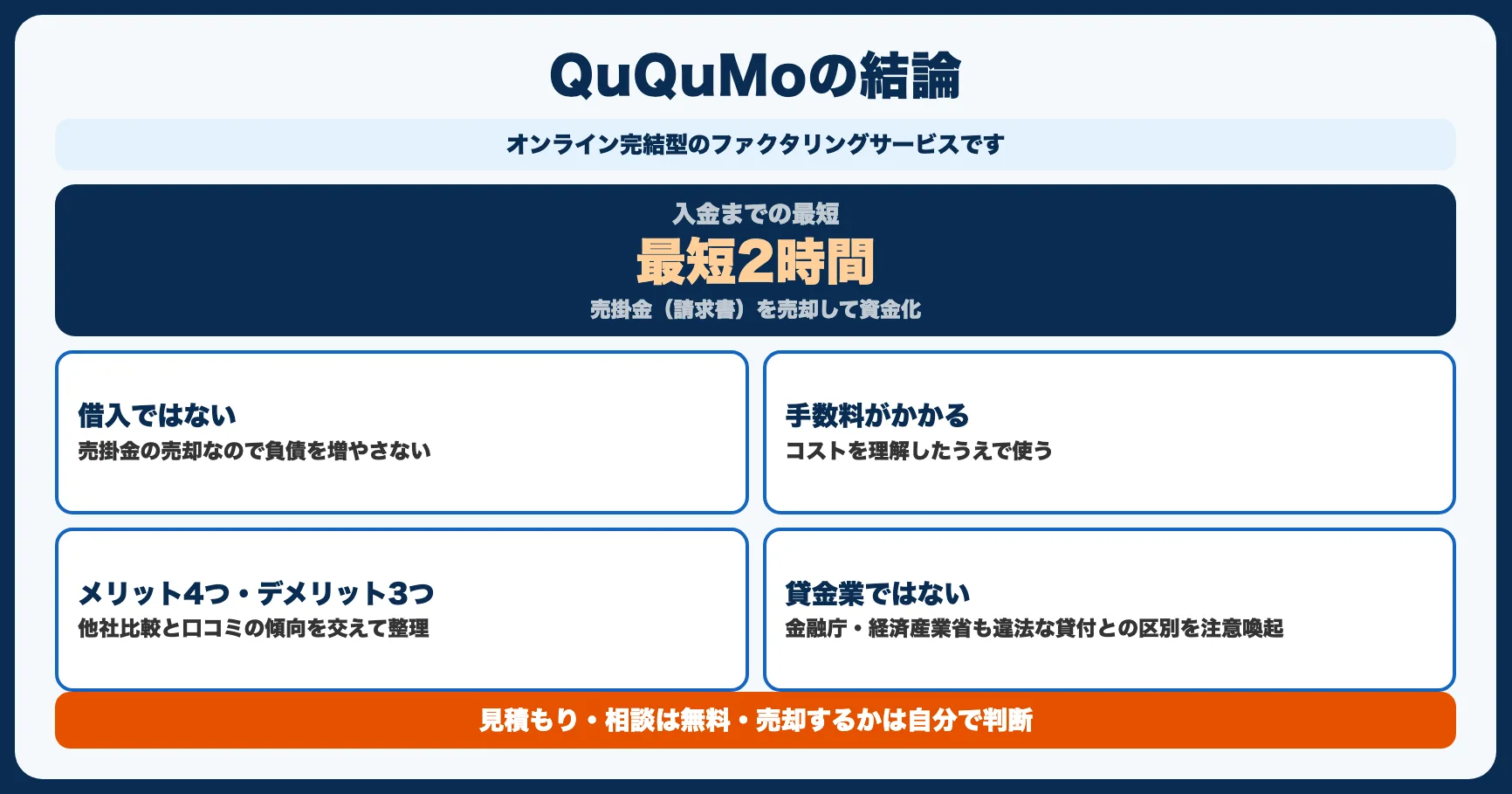 QuQuMoの結論

オンライン完結型のファクタリングサービスです

入金までの最短
最短2時間
売掛金（請求書）を売却して資金化

借入ではない
売掛金の売却なので負債を増やさない

手数料がかかる
コストを理解したうえで使う

メリット4つ・デメリット3つ
他社比較と口コミの傾向を交えて整理

貸金業ではない
金融庁・経済産業省も違法な貸付との区別を注意喚起

見積もり・相談は無料・売却するかは自分で判断